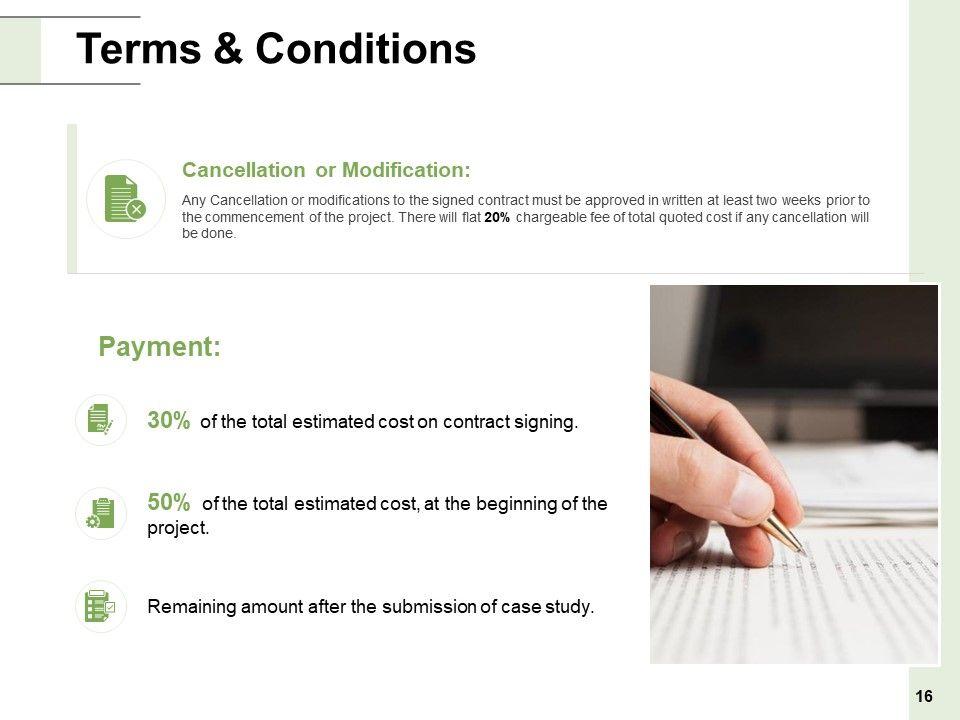 Terms & Conditions

Cancellation or Modification:

Any Cancellation or modifications to the signed contract must be approved in written at least two weeks prior to the commencement of the project. There will flat 20% chargeable fee of total quoted cost if any cancellation will be done.

Payment:

30% of the total estimated cost on contract signing.

50% of the total estimated cost, at the beginning of the project.

Remaining amount after the submission of case study.

16